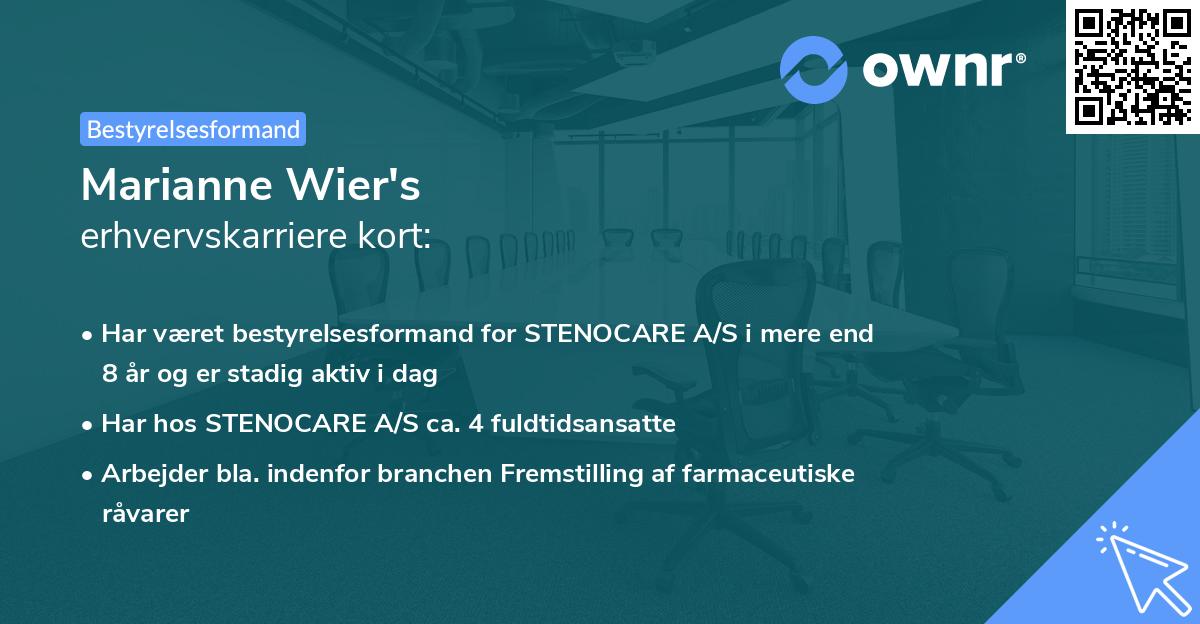 ownr®

Bestyrelsesformand

Marianne Wier's
erhvervskarriere kort:

• Har været bestyrelsesformand for STENOCARE A/S i mere end 8 år og er stadig aktiv i dag

• Har hos STENOCARE A/S ca. 4 fuldtidsansatte

• Arbejder bla. indenfor branchen Fremstilling af farmaceutiske råvarer